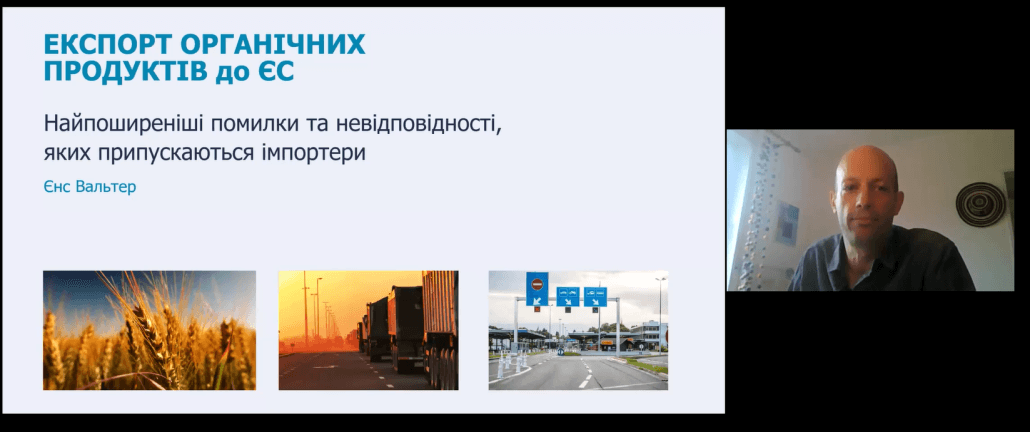 ЕКСПОРТ ОРГАНІЧНИХ ПРОДУКТІВ до ЄС

Найпоширеніші помилки та невідповідності, яких припускаються імпортери

Єнс Вальтер